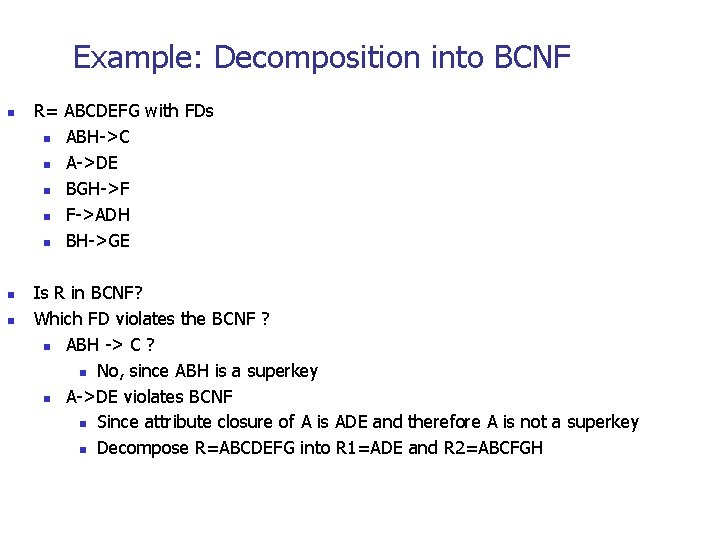 Example: Decomposition into BCNF

- R= ABCDEFG with FDs
  - ABH->C
  - A->DE
  - BGH->F
  - F->ADH
  - BH->GE

- Is R in BCNF?
- Which FD violates the BCNF ?
  - ABH -> C ?
    - No, since ABH is a superkey
  - A->DE violates BCNF
    - Since attribute closure of A is ADE and therefore A is not a superkey
    - Decompose R=ABCDEFG into R1=ADE and R2=ABCFGH